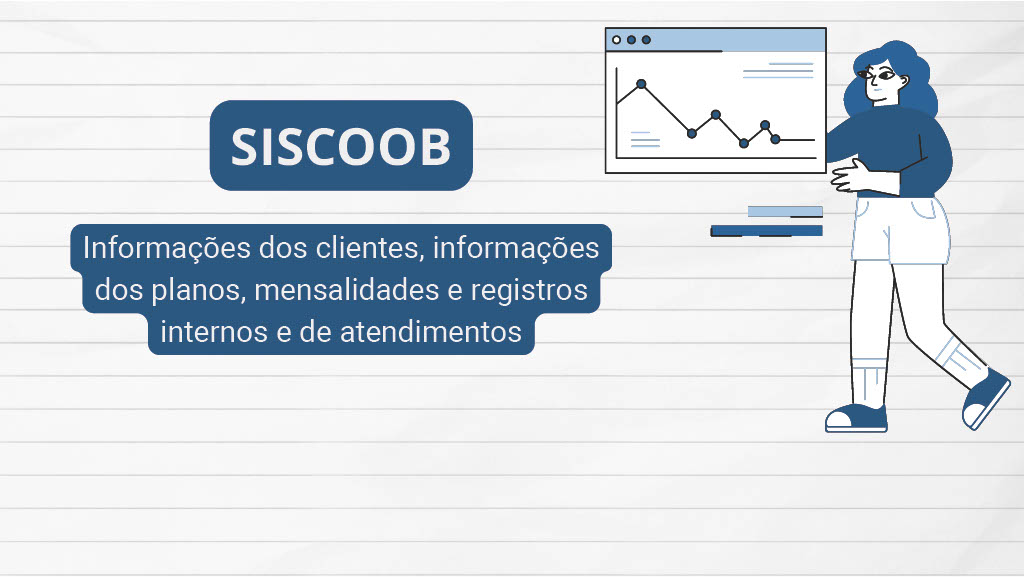 SISCOOB

Informações dos clientes, informações dos planos, mensalidades e registros internos e de atendimentos